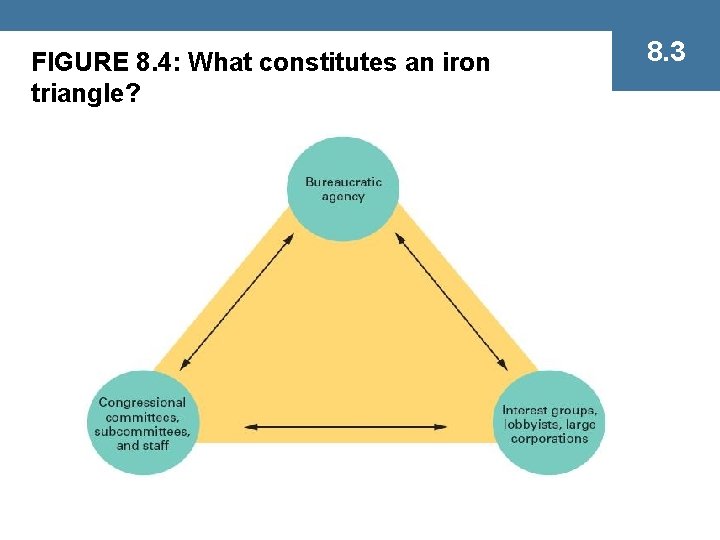 FIGURE 8.4: What constitutes an iron triangle?

8.3

Bureaucratic agency

Congressional committees, subcommittees, and staff

Interest groups, lobbyists, large corporations